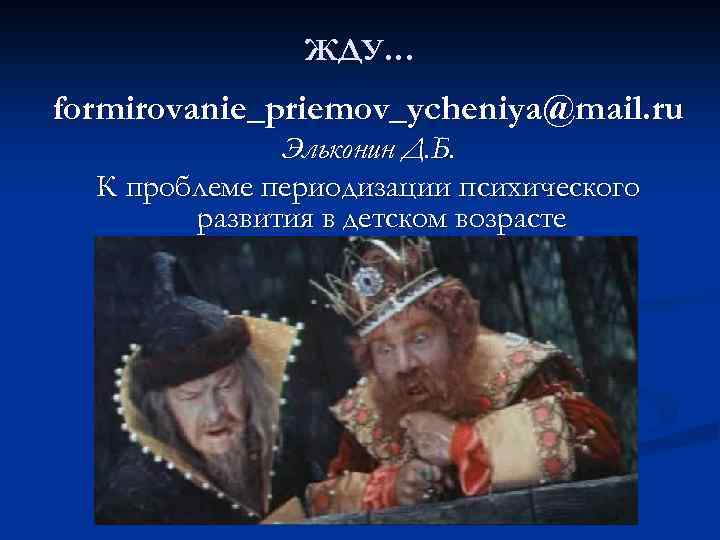 ЖДУ…

formirovanie_priemov_ycheniya@mail.ru

Эльконин Д.Б.

К проблеме периодизации психического развития в детском возрасте